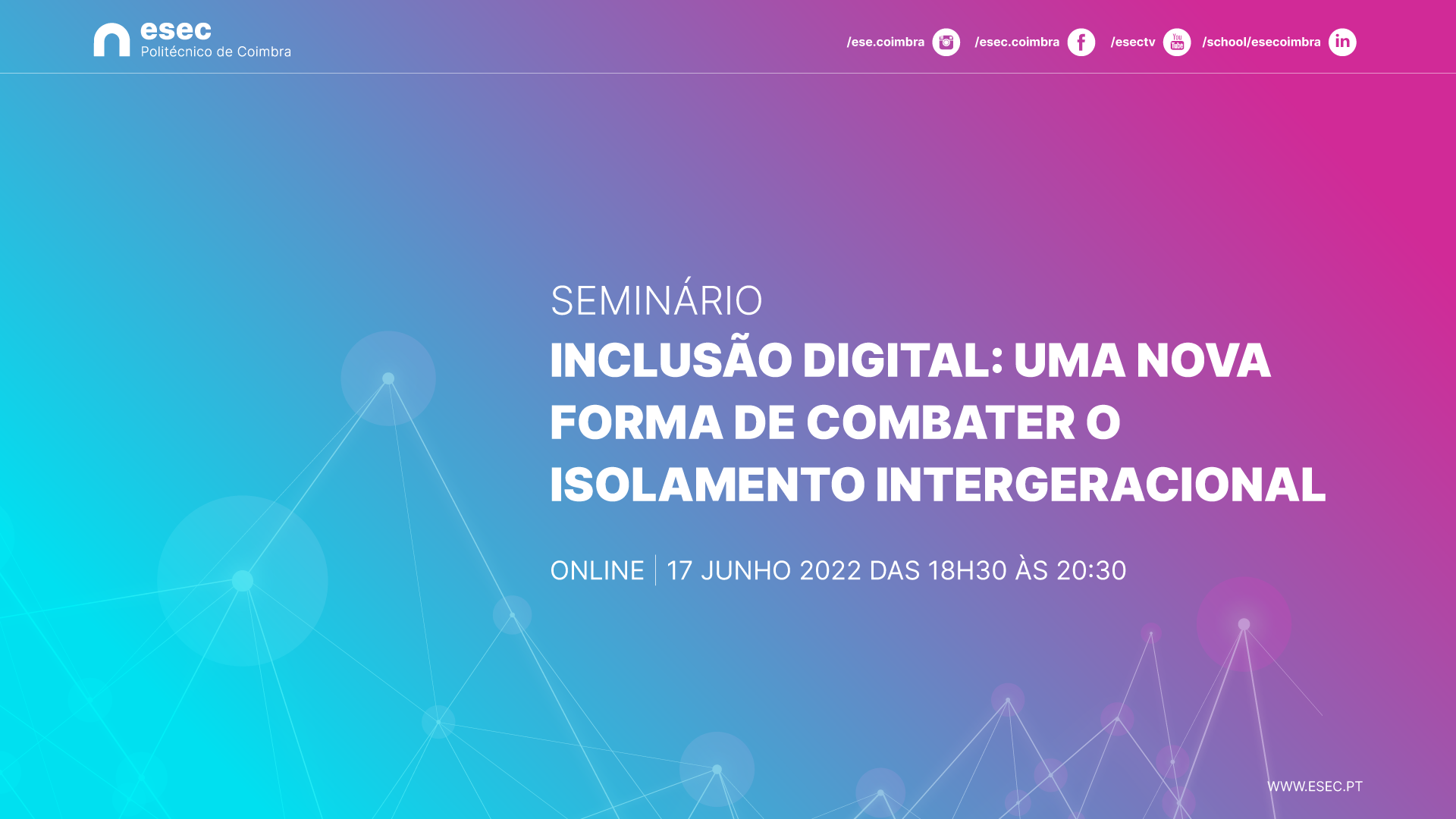 esec
Politécnico de Coimbra

/ese.coimbra /esec.coimbra /esectv You Tube /school/esecoimbra in

SEMINÁRIO
INCLUSÃO DIGITAL: UMA NOVA FORMA DE COMBATER O ISOLAMENTO INTERGERACIONAL

ONLINE | 17 JUNHO 2022 DAS 18H30 ÀS 20:30

WWW.ESEC.PT